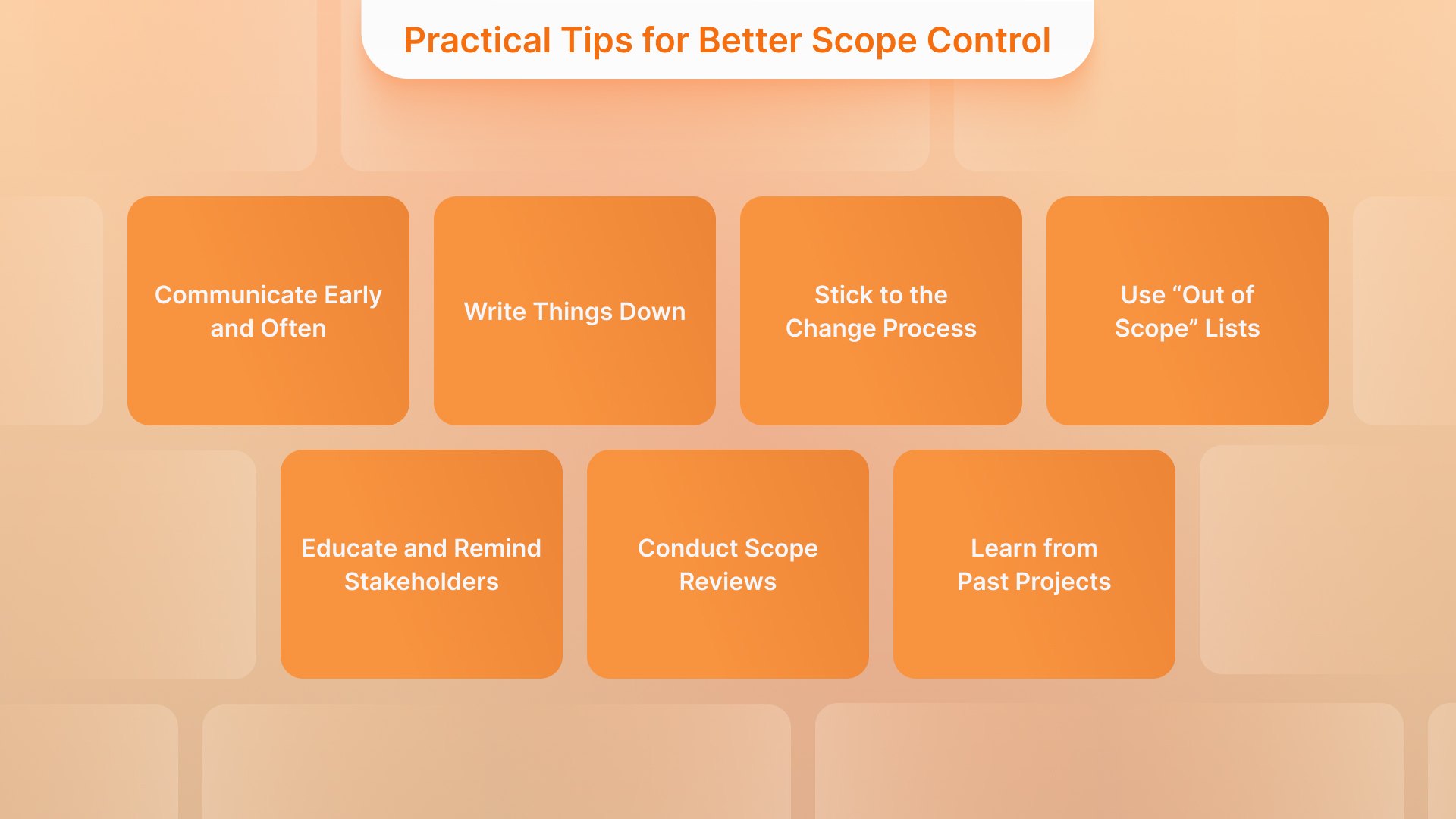 Practical Tips for Better Scope Control

Communicate Early and Often

Write Things Down

Stick to the Change Process

Use “Out of Scope” Lists

Educate and Remind Stakeholders

Conduct Scope Reviews

Learn from Past Projects